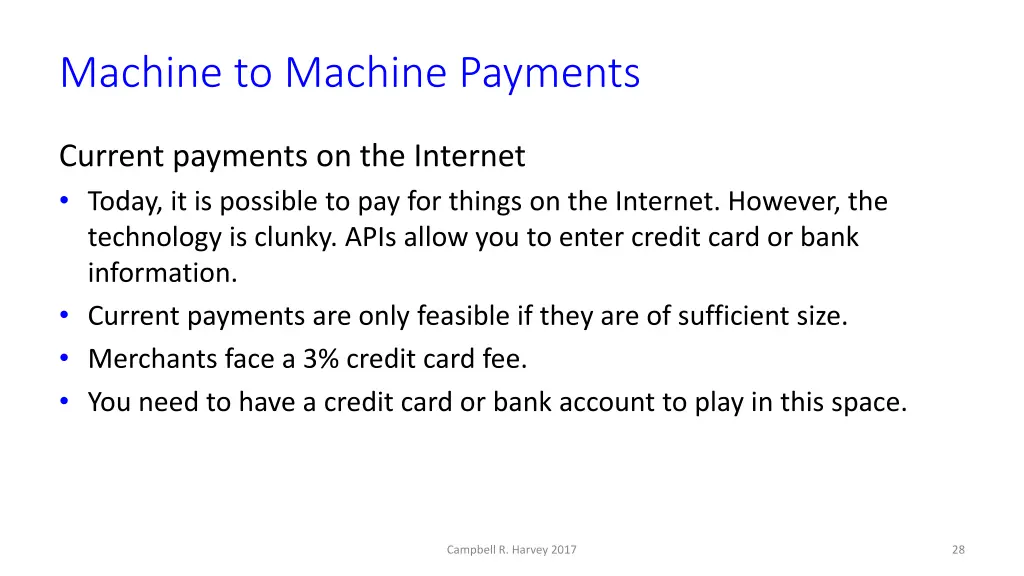 Machine to Machine Payments

Current payments on the Internet

• Today, it is possible to pay for things on the Internet. However, the technology is clunky. APIs allow you to enter credit card or bank information.
• Current payments are only feasible if they are of sufficient size.
• Merchants face a 3% credit card fee.
• You need to have a credit card or bank account to play in this space.

Campbell R. Harvey 2017

28